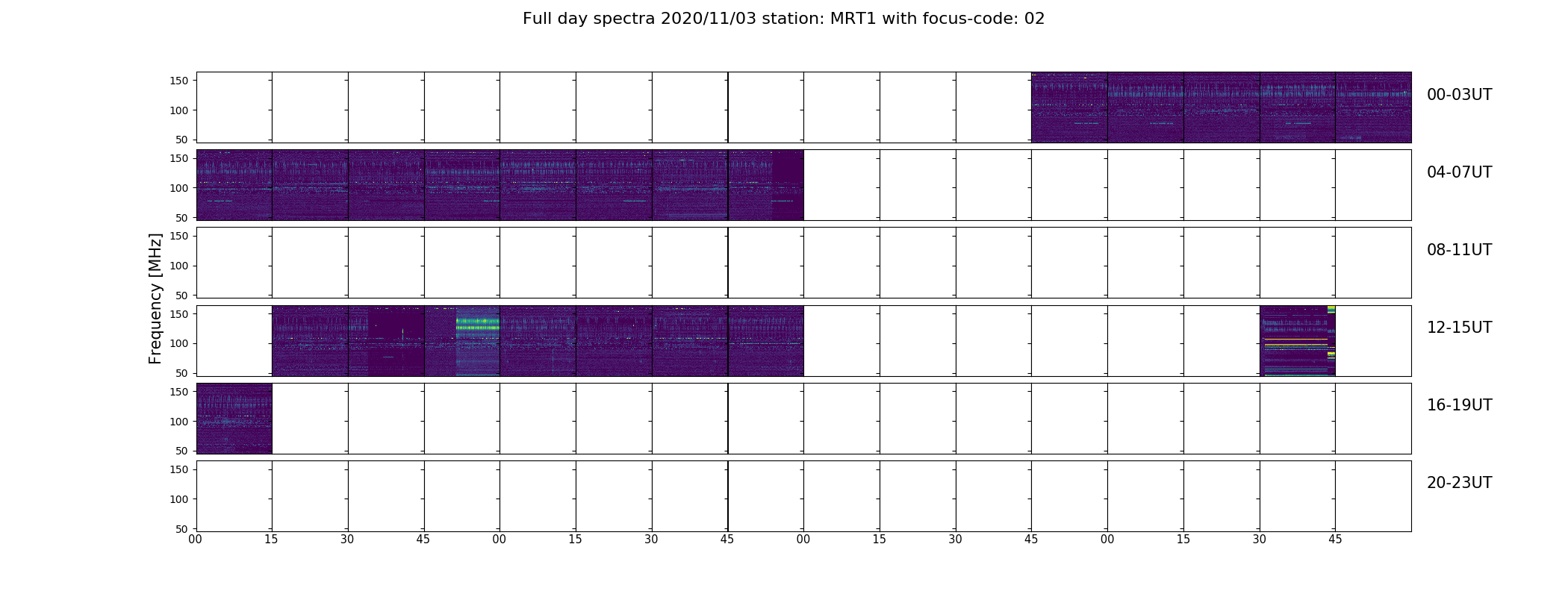 Full day spectra 2020/11/03 station: MRT1 with focus-code: 02

Frequency [MHz]

150
100
50
00-03UT

150
100
50
04-07UT

150
100
50
08-11UT

150
100
50
12-15UT

150
100
50
16-19UT

150
100
50
20-23UT

00 15 30 45 00 15 30 45 00 15 30 45 00 15 30 45